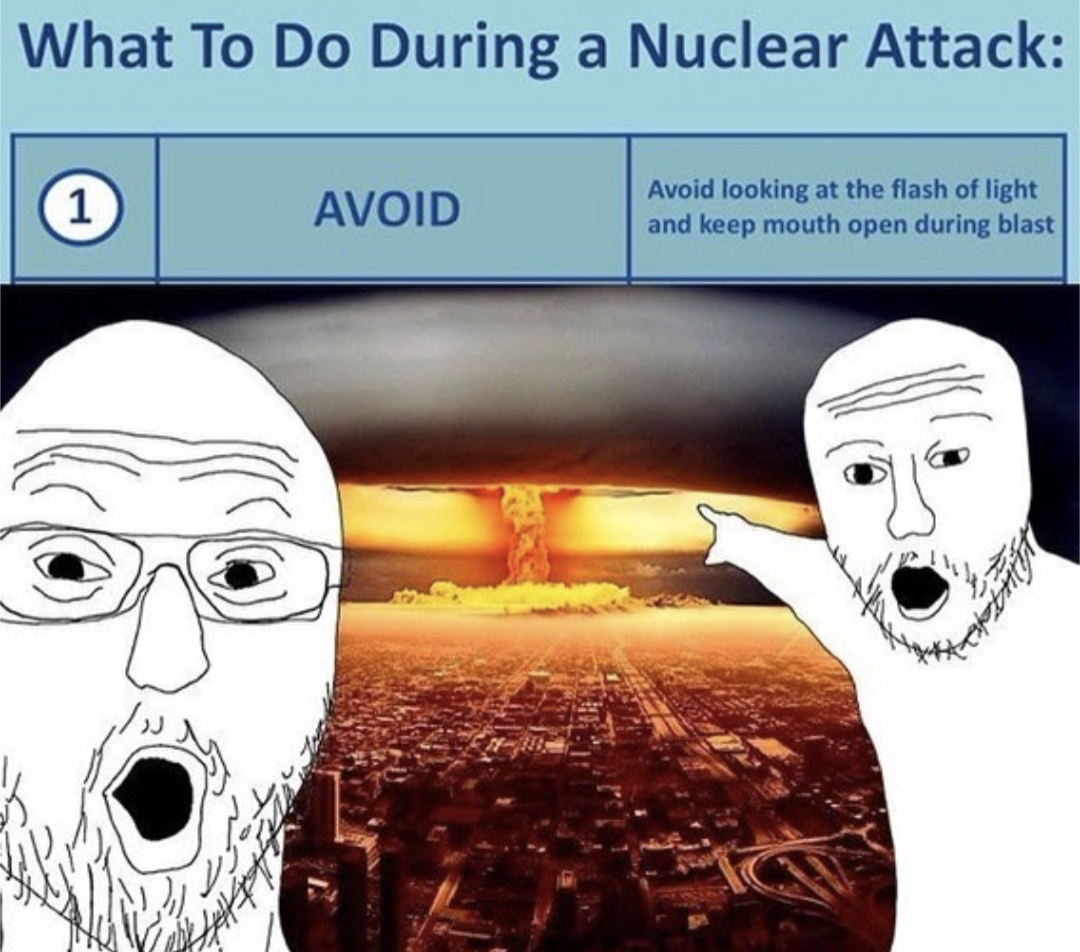 What To Do During a Nuclear Attack:

| 1 | AVOID | Avoid looking at the flash of light and keep mouth open during blast |
|---|---|---|